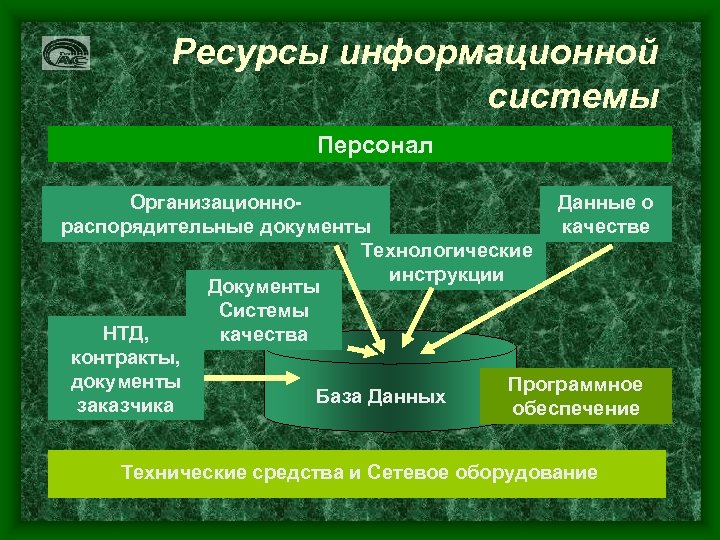 Ресурсы информационной системы

Персонал

Организационно-распорядительные документы

Данные о качестве

Технологические инструкции

Документы Системы качества

НТД, контракты, документы заказчика

База Данных

Программное обеспечение

Технические средства и Сетевое оборудование